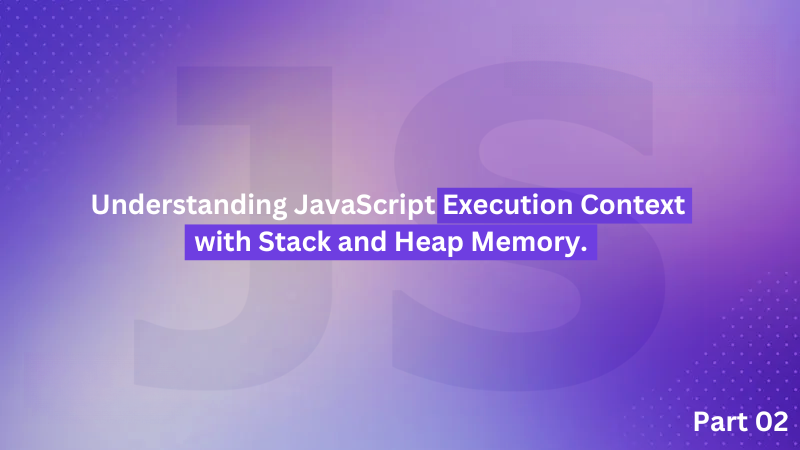 JS

Understanding JavaScript Execution Context with Stack and Heap Memory.

Part 02